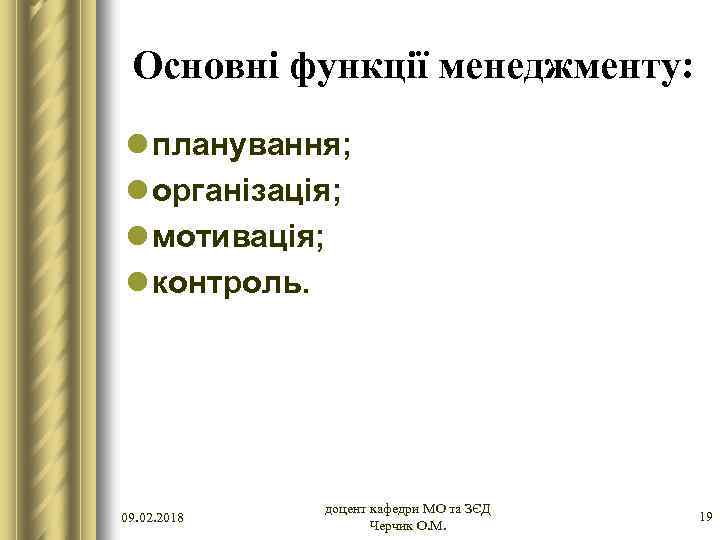 Основні функції менеджменту:

планування;
організація;
мотивація;
контроль.

09.02.2018

доцент кафедри МО та ЗЄД
Черчик О.М.

19